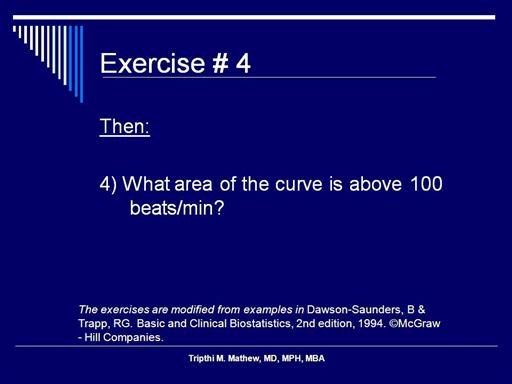 Exercise # 4

Then:

4) What area of the curve is above 100 beats/min?

The exercises are modified from examples in Dawson-Saunders, B & Trapp, RG. Basic and Clinical Biostatistics, 2nd edition, 1994. ©McGraw - Hill Companies.

Tripthi M. Mathew, MD, MPH, MBA